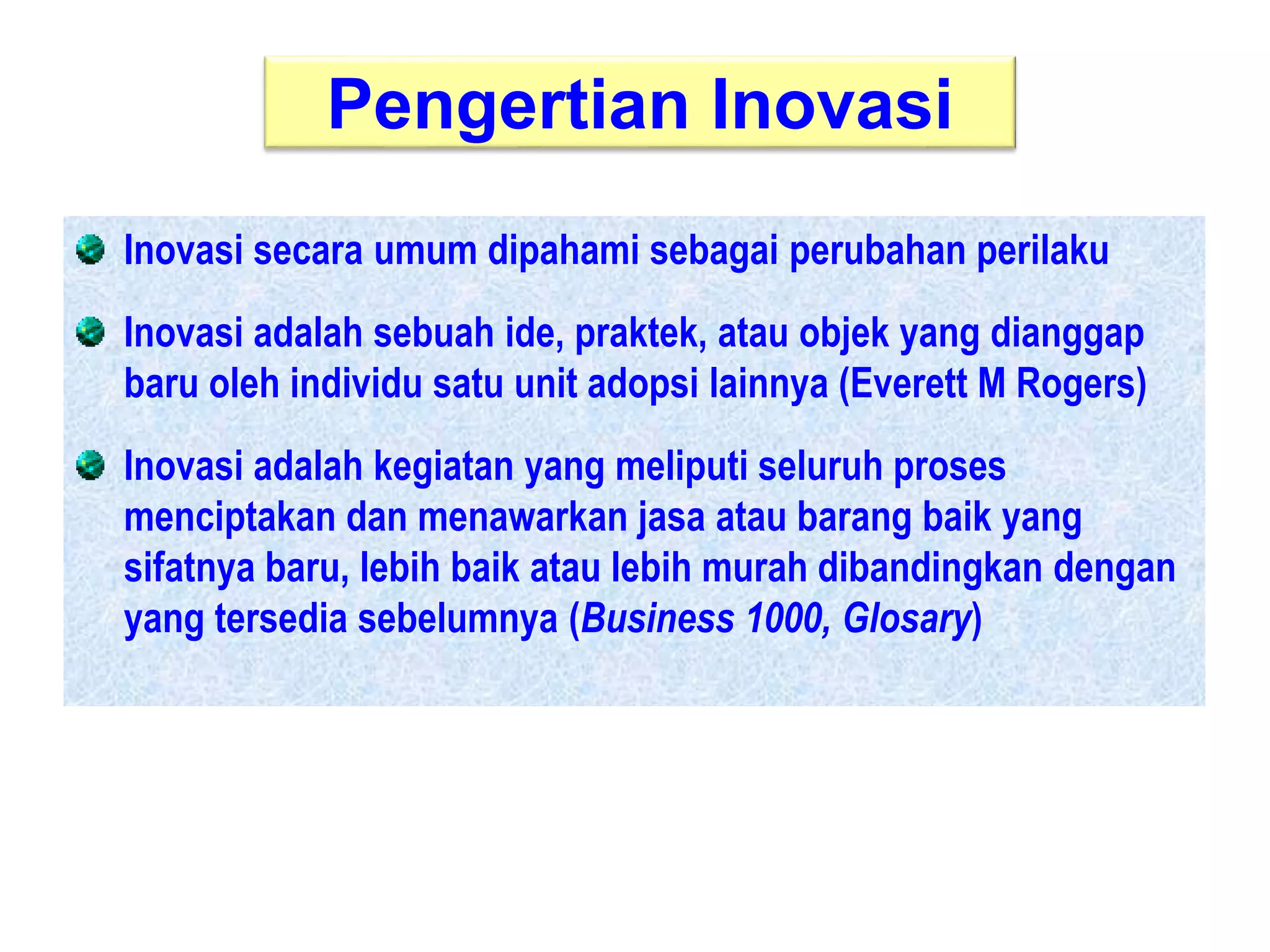 Pengertian Inovasi

Inovasi secara umum dipahami sebagai perubahan perilaku

Inovasi adalah sebuah ide, praktek, atau objek yang dianggap baru oleh individu satu unit adopsi lainnya (Everett M Rogers)

Inovasi adalah kegiatan yang meliputi seluruh proses menciptakan dan menawarkan jasa atau barang baik yang sifatnya baru, lebih baik atau lebih murah dibandingkan dengan yang tersedia sebelumnya (Business 1000, Glosary)